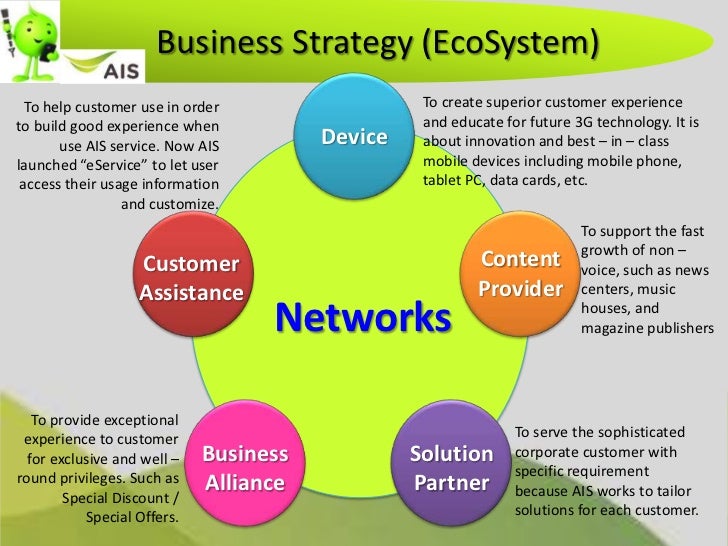 AIS

Business Strategy (EcoSystem)

To help customer use in order to build good experience when use AIS service. Now AIS launched "eService" to let user access their usage information and customize.

Device

To create superior customer experience and educate for future 3G technology. It is about innovation and best – in – class mobile devices including mobile phone, tablet PC, data cards, etc.

Customer Assistance

Networks

Content Provider

To support the fast growth of non – voice, such as news centers, music houses, and magazine publishers

To provide exceptional experience to customer for exclusive and well – round privileges. Such as Special Discount / Special Offers.

Business Alliance

Solution Partner

To serve the sophisticated corporate customer with specific requirement because AIS works to tailor solutions for each customer.